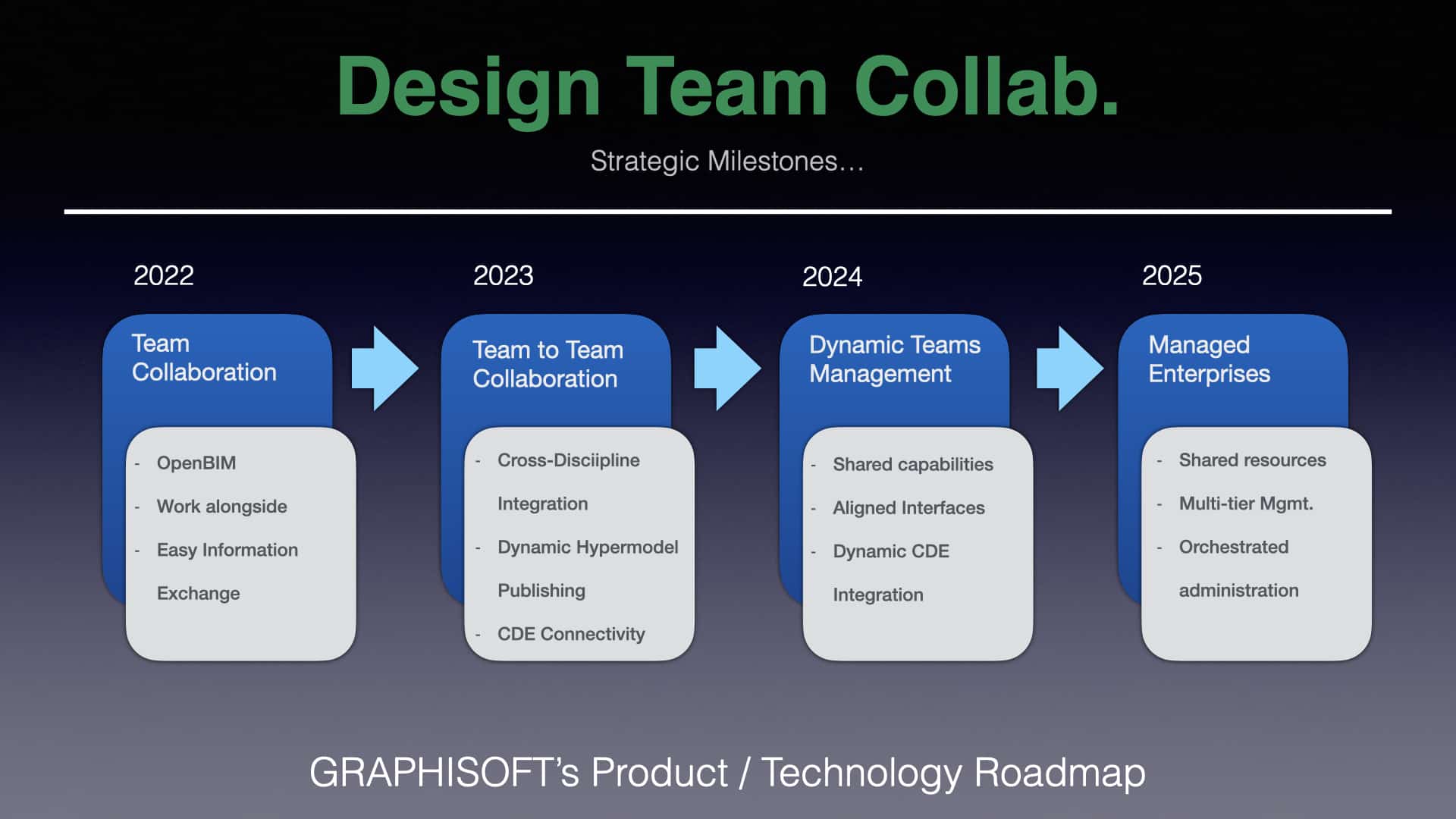 Design Team Collab.

Strategic Milestones…

2022

Team Collaboration

- OpenBIM
- Work alongside
- Easy Information Exchange

2023

Team to Team Collaboration

- Cross-Disciipline Integration
- Dynamic Hypermodel Publishing
- CDE Connectivity

2024

Dynamic Teams Management

- Shared capabilities
- Aligned Interfaces
- Dynamic CDE Integration

2025

Managed Enterprises

- Shared resources
- Multi-tier Mgmt.
- Orchestrated administration

GRAPHISOFT's Product / Technology Roadmap